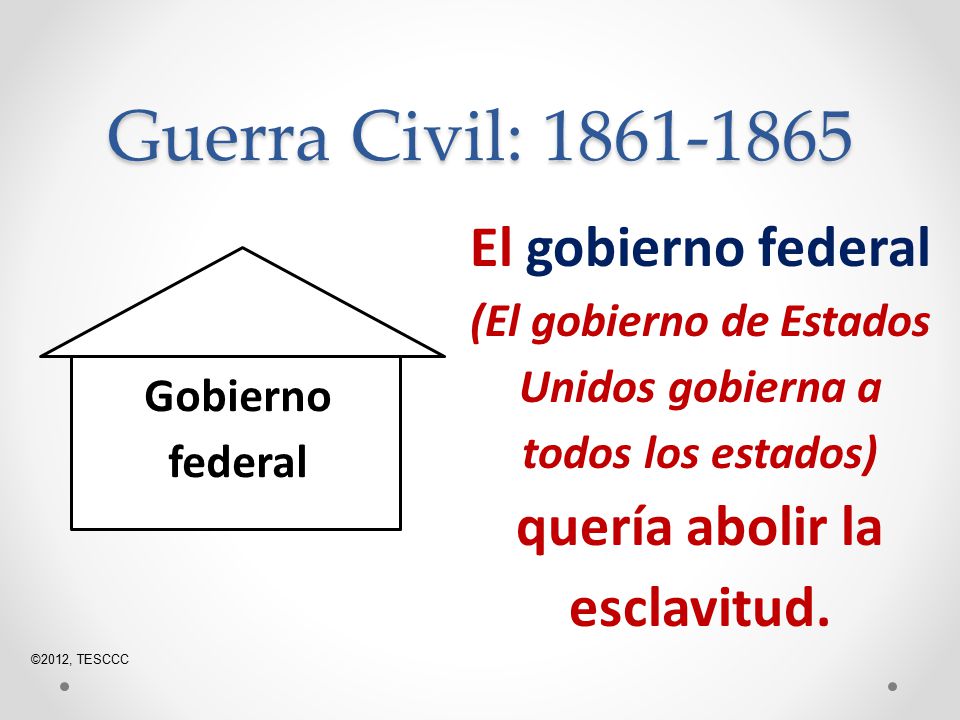 Guerra Civil: 1861-1865

Gobierno federal

El gobierno federal

(El gobierno de Estados Unidos gobierna a todos los estados)

quería abolir la esclavitud.

©2012, TESCCC